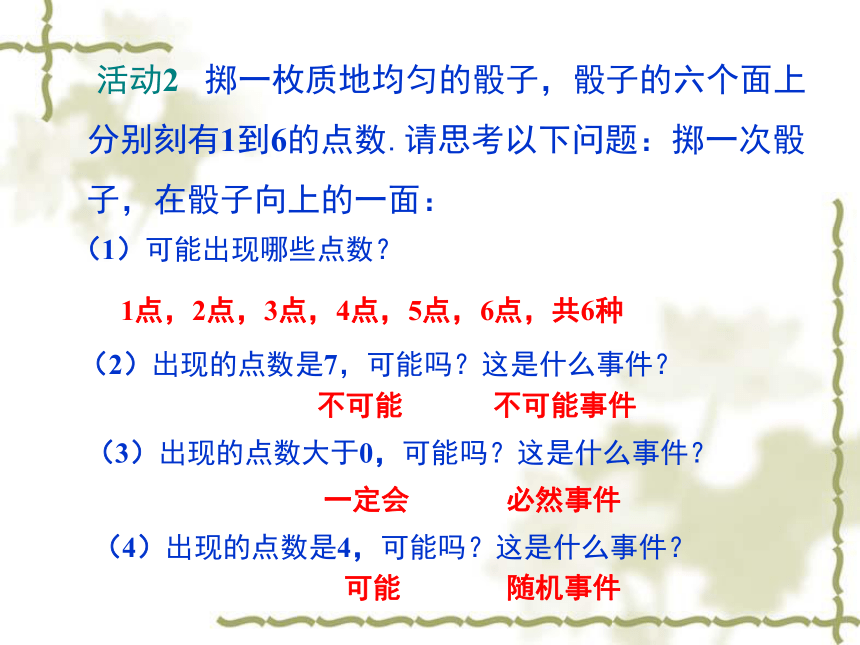 活动2 掷一枚质地均匀的骰子，骰子的六个面上分别刻有1到6的点数. 请思考以下问题：掷一次骰子，在骰子向上的一面：

（1）可能出现哪些点数？

1点，2点，3点，4点，5点，6点，共6种

（2）出现的点数是7，可能吗？这是什么事件？

不可能 不可能事件

（3）出现的点数大于0，可能吗？这是什么事件？

一定会 必然事件

（4）出现的点数是4，可能吗？这是什么事件？

可能 随机事件